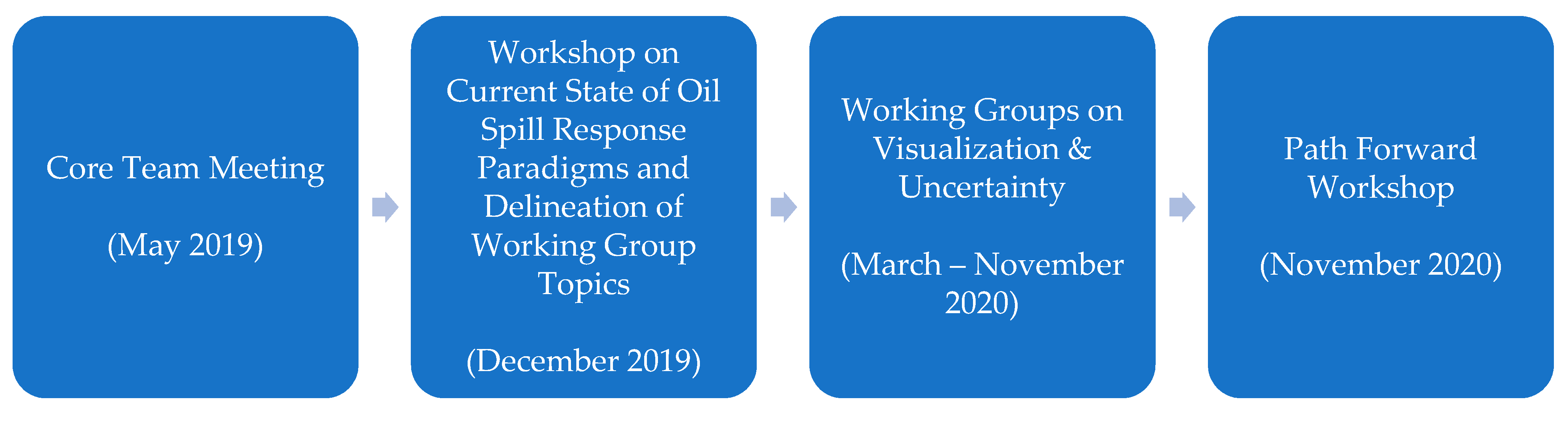 Core Team Meeting

(May 2019)

Workshop on Current State of Oil Spill Response Paradigms and Delineation of Working Group Topics

(December 2019)

Working Groups on Visualization & Uncertainty

(March – November 2020)

Path Forward Workshop

(November 2020)